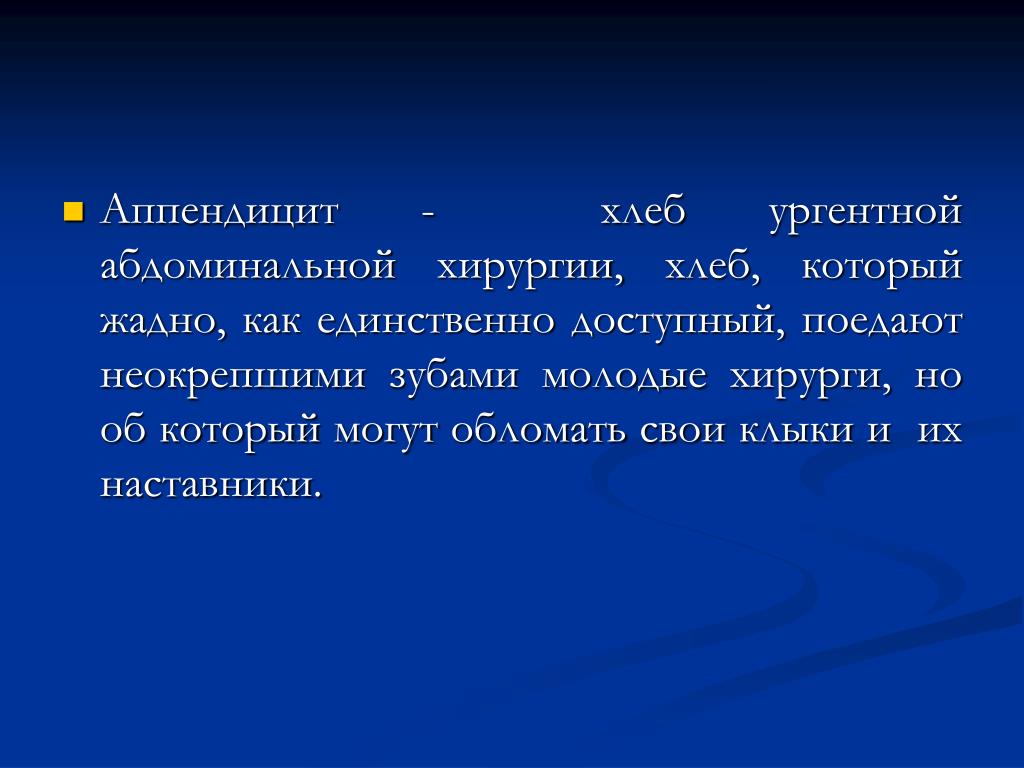 Аппендицит - хлеб ургентной абдоминальной хирургии, хлеб, который жадно, как единственно доступный, поедают неокрепшими зубами молодые хирурги, но об который могут обломать свои клыки и их наставники.